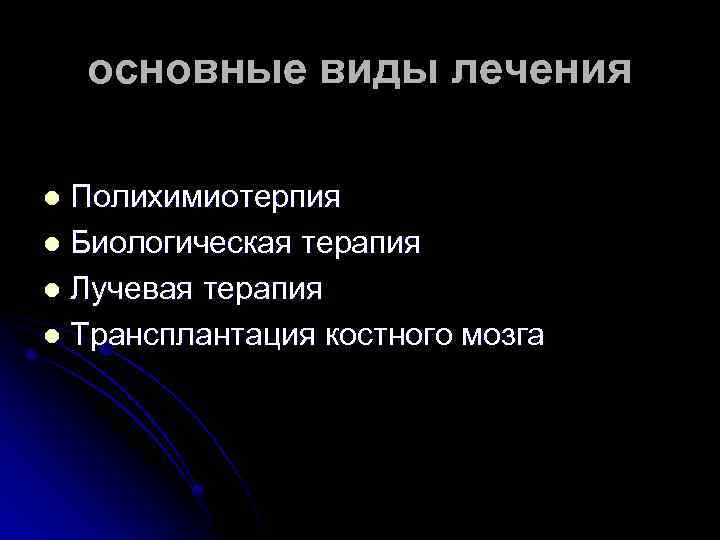 основные виды лечения

- Полихимиотерпия
- Биологическая терапия
- Лучевая терапия
- Трансплантация костного мозга